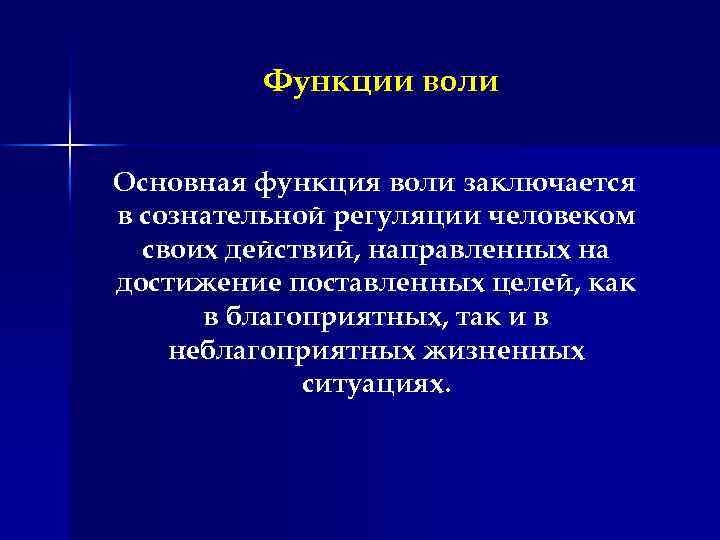 Функции воли

Основная функция воли заключается в сознательной регуляции человеком своих действий, направленных на достижение поставленных целей, как в благоприятных, так и в неблагоприятных жизненных ситуациях.